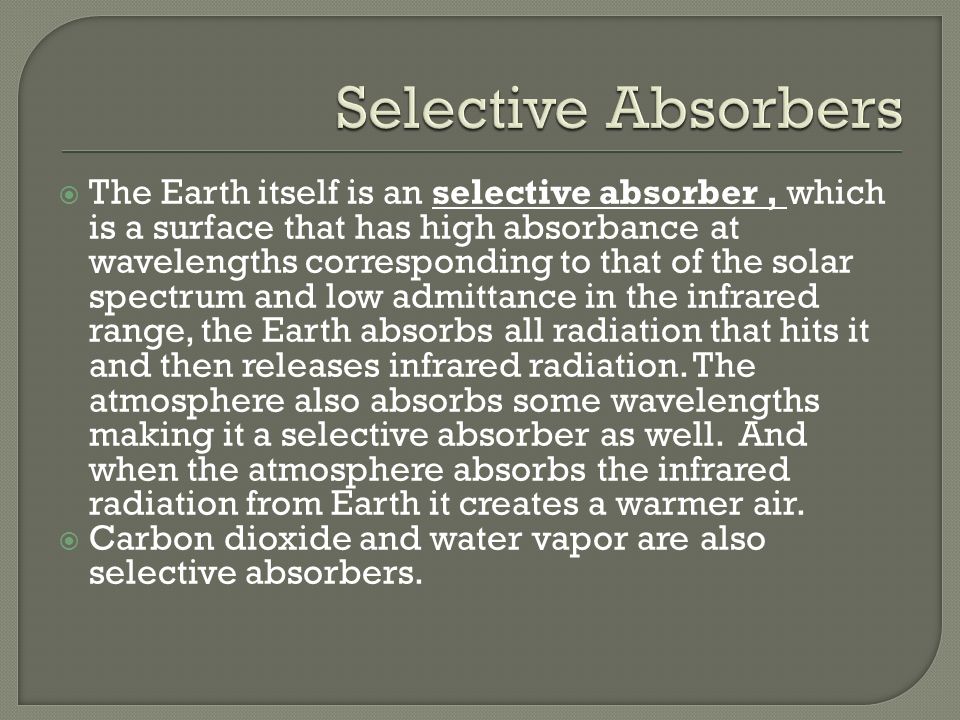 Selective Absorbers

The Earth itself is an selective absorber , which is a surface that has high absorbance at wavelengths corresponding to that of the solar spectrum and low admittance in the infrared range, the Earth absorbs all radiation that hits it and then releases infrared radiation. The atmosphere also absorbs some wavelengths making it a selective absorber as well. And when the atmosphere absorbs the infrared radiation from Earth it creates a warmer air.

Carbon dioxide and water vapor are also selective absorbers.